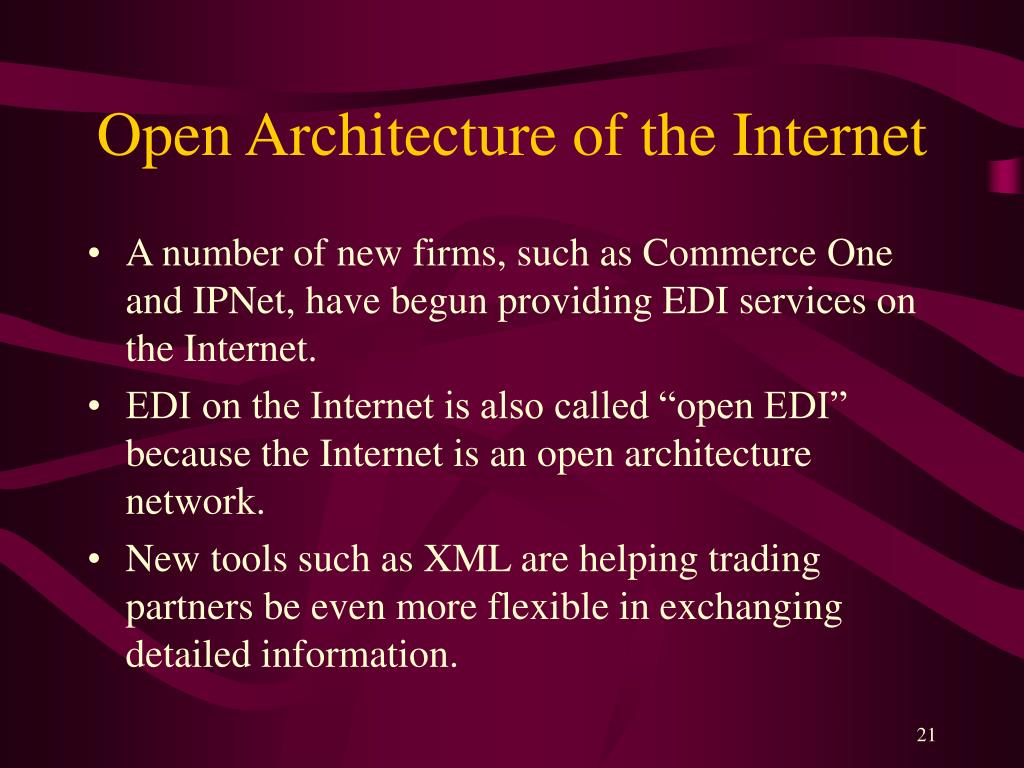 Open Architecture of the Internet

• A number of new firms, such as Commerce One and IPNet, have begun providing EDI services on the Internet.

• EDI on the Internet is also called “open EDI” because the Internet is an open architecture network.

• New tools such as XML are helping trading partners be even more flexible in exchanging detailed information.

21